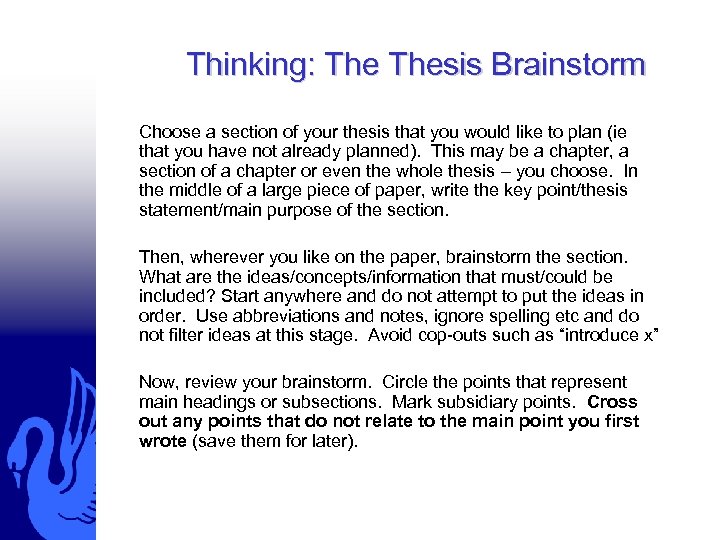 Thinking: The Thesis Brainstorm

Choose a section of your thesis that you would like to plan (ie that you have not already planned). This may be a chapter, a section of a chapter or even the whole thesis – you choose. In the middle of a large piece of paper, write the key point/thesis statement/main purpose of the section.

Then, wherever you like on the paper, brainstorm the section. What are the ideas/concepts/information that must/could be included? Start anywhere and do not attempt to put the ideas in order. Use abbreviations and notes, ignore spelling etc and do not filter ideas at this stage. Avoid cop-outs such as “introduce x”

Now, review your brainstorm. Circle the points that represent main headings or subsections. Mark subsidiary points. Cross out any points that do not relate to the main point you first wrote (save them for later).